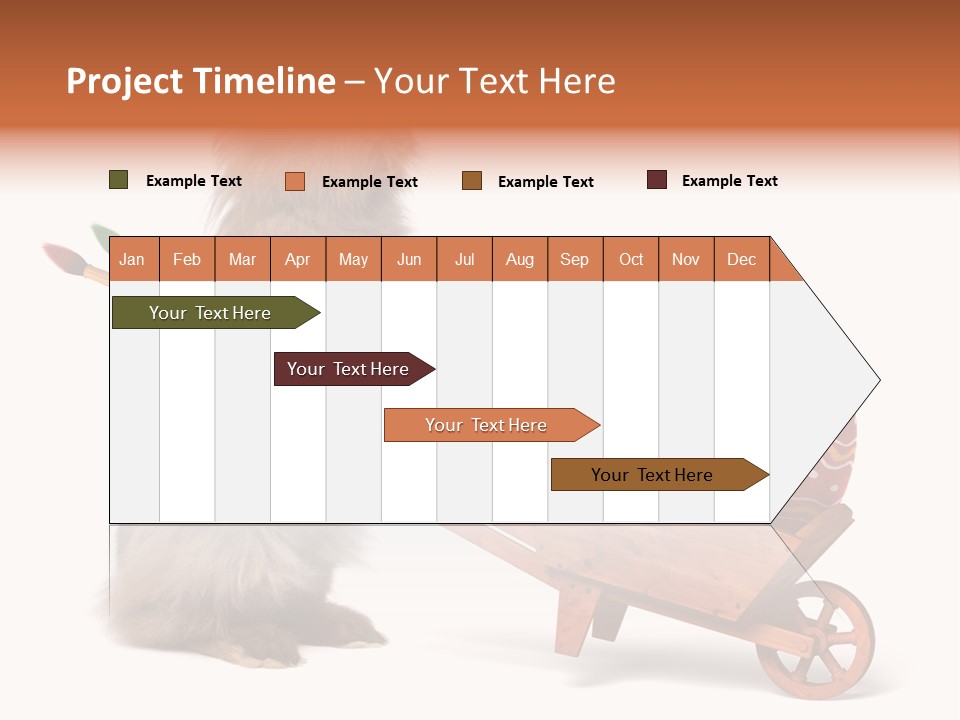 Project Timeline – Your Text Here

Example Text
Example Text
Example Text
Example Text

| Jan | Feb | Mar | Apr | May | Jun | Jul | Aug | Sep | Oct | Nov | Dec |
|---|---|---|---|---|---|---|---|---|---|---|---|

Your Text Here

Your Text Here

Your Text Here

Your Text Here